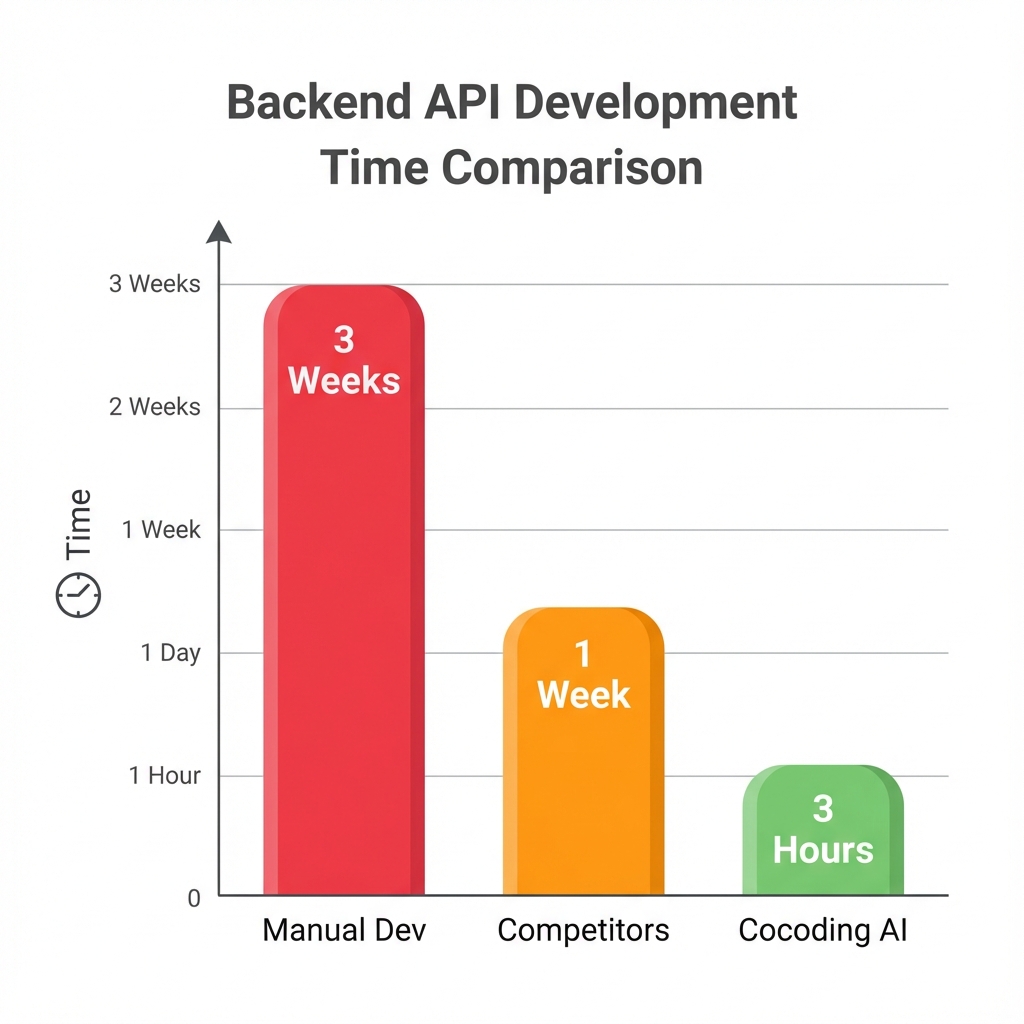 Backend API Development Time Comparison

Time

3 Weeks
2 Weeks
1 Week
1 Day
1 Hour
0

3 Weeks

1 Week

3 Hours

Manual Dev
Competitors
Cocoding AI